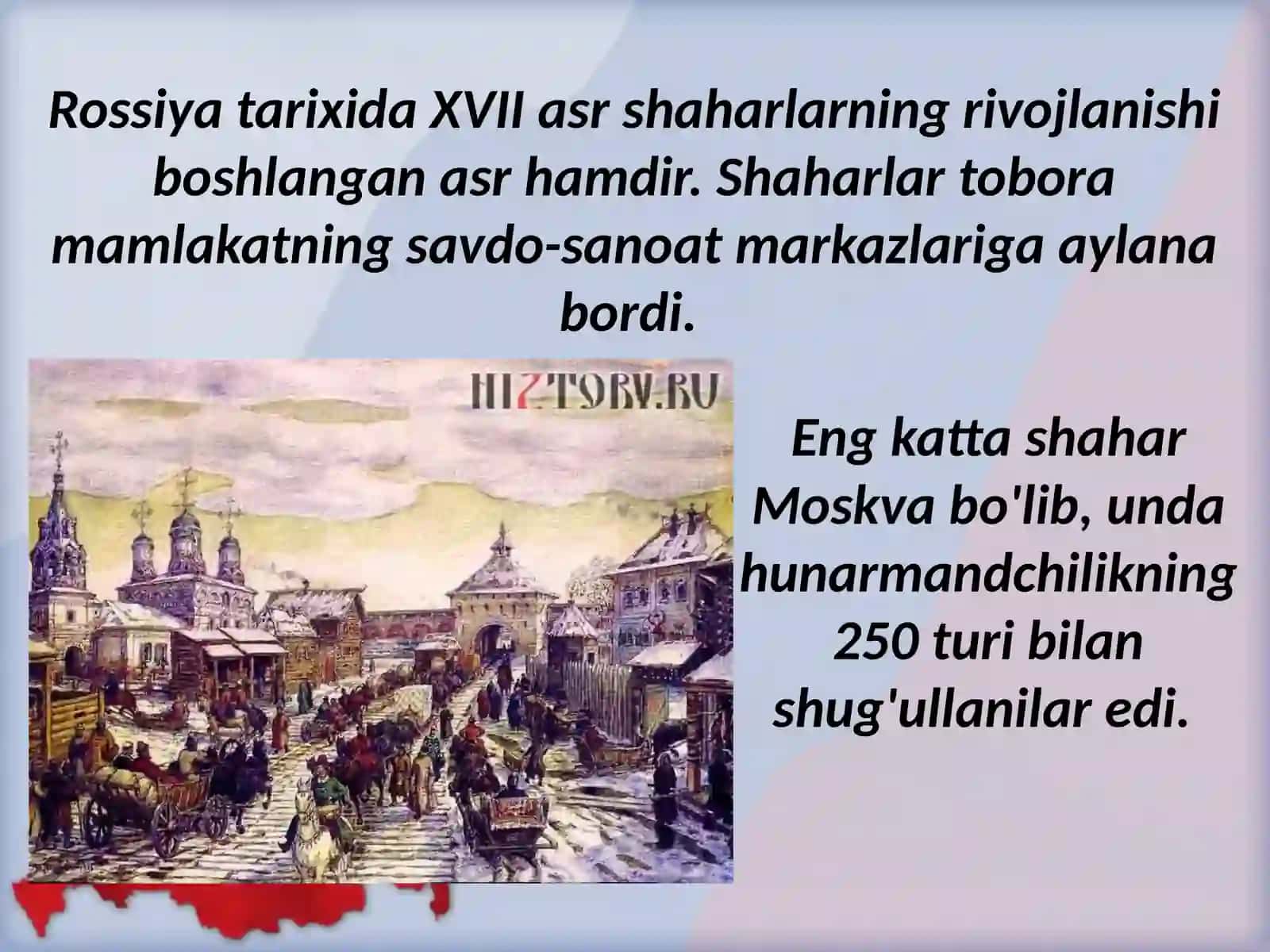 Rossiya tarixida XVII asr shaharlarning rivojlanishi boshlangan asr hamdir. Shaharlar tobora mamlakatning savdo-sanoat markazlariga aylana bordi.

HISTORY.RU

Eng katta shahar Moskva bo'lib, unda hunarmandchilikning 250 turi bilan shug'ullanilar edi.